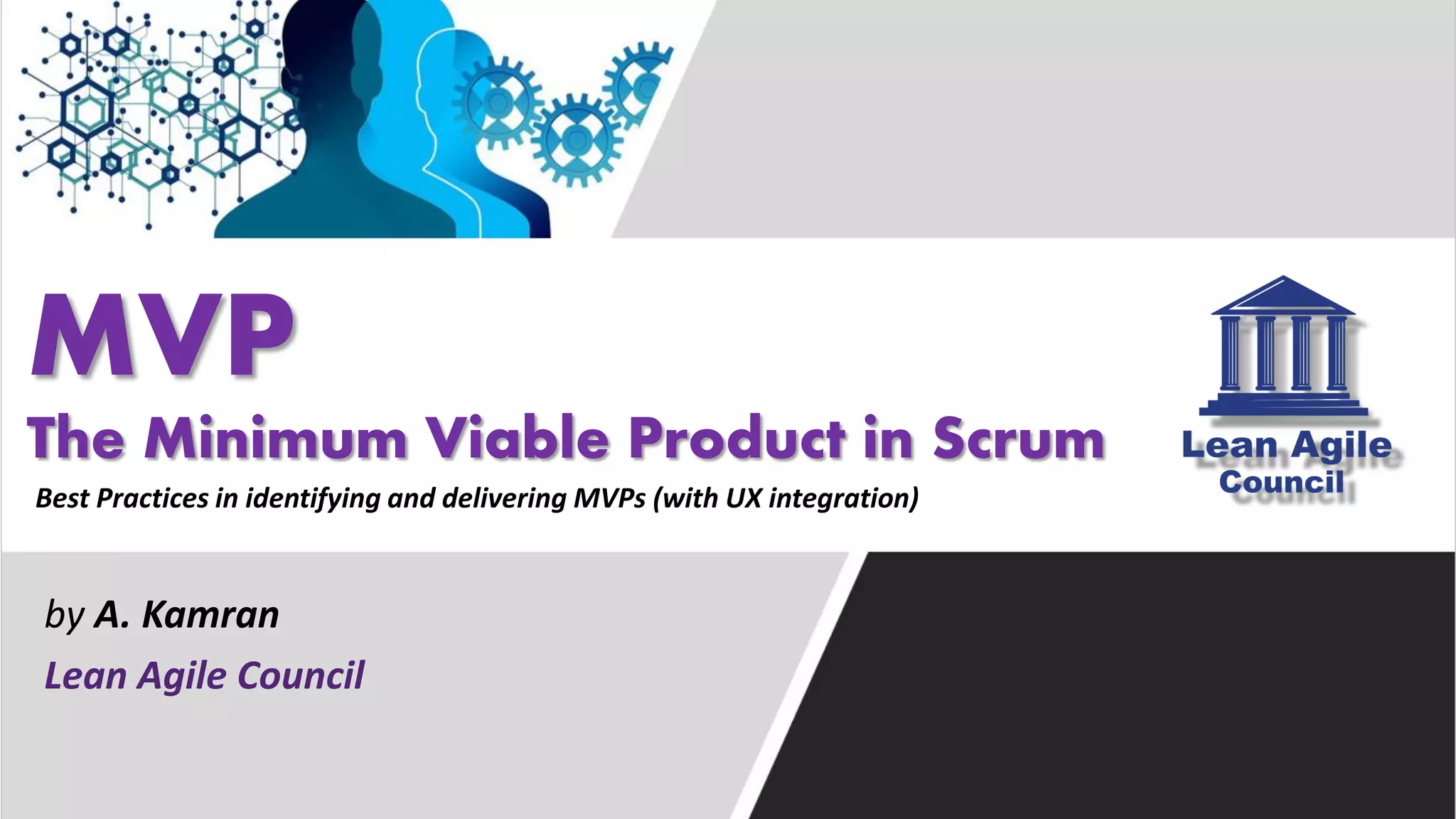 MVP

The Minimum Viable Product in Scrum

Best Practices in identifying and delivering MVPs (with UX integration)

Lean Agile Council

by A. Kamran

Lean Agile Council